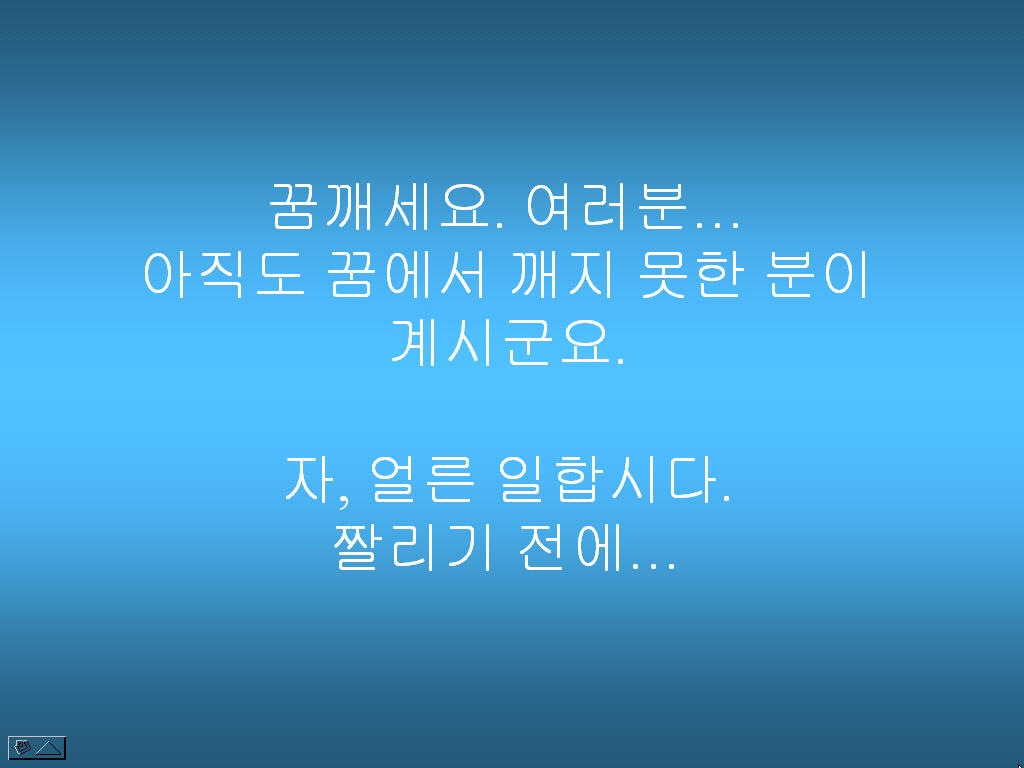 꿈깨세요. 여러분...
아직도 꿈에서 깨지 못한 분이 계시군요.

자, 얼른 일합시다.
짤리기 전에...